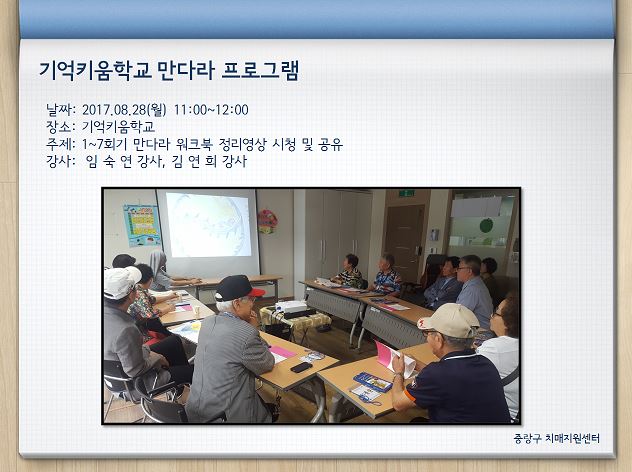 기억키움학교 만다라 프로그램

날짜: 2017.08.28(월) 11:00~12:00
장소: 기억키움학교
주제: 1~7회기 만다라 워크북 정리영상 시청 및 공유
강사: 임 숙 연 강사, 김 연 희 강사

중랑구 치매지원센터